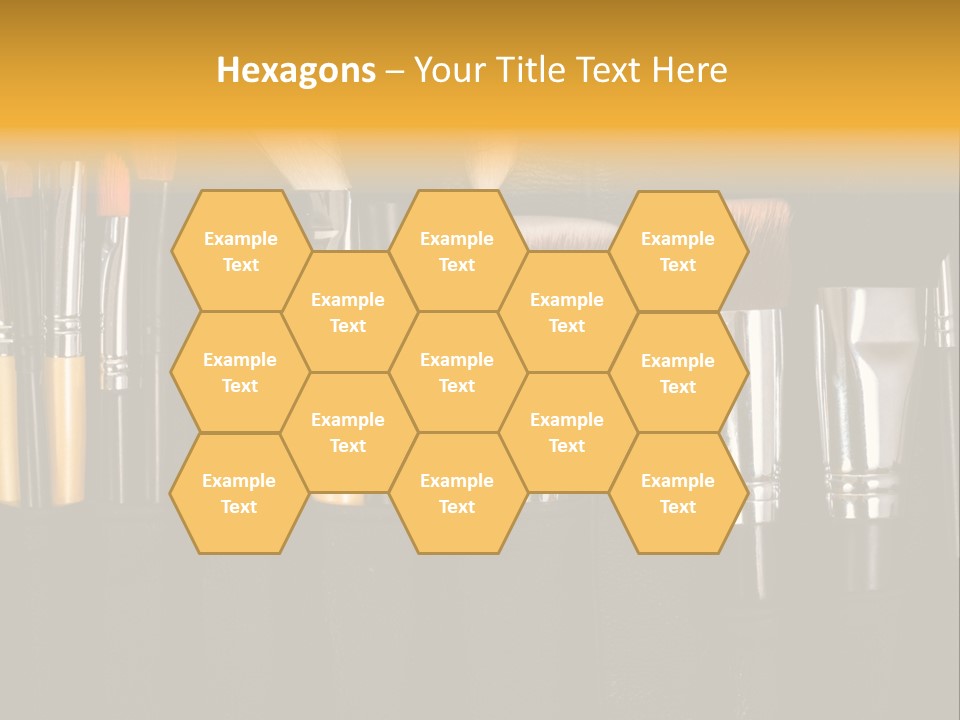 Hexagons – Your Title Text Here

Example Text

Example Text

Example Text

Example Text

Example Text

Example Text

Example Text

Example Text

Example Text

Example Text

Example Text

Example Text

Example Text